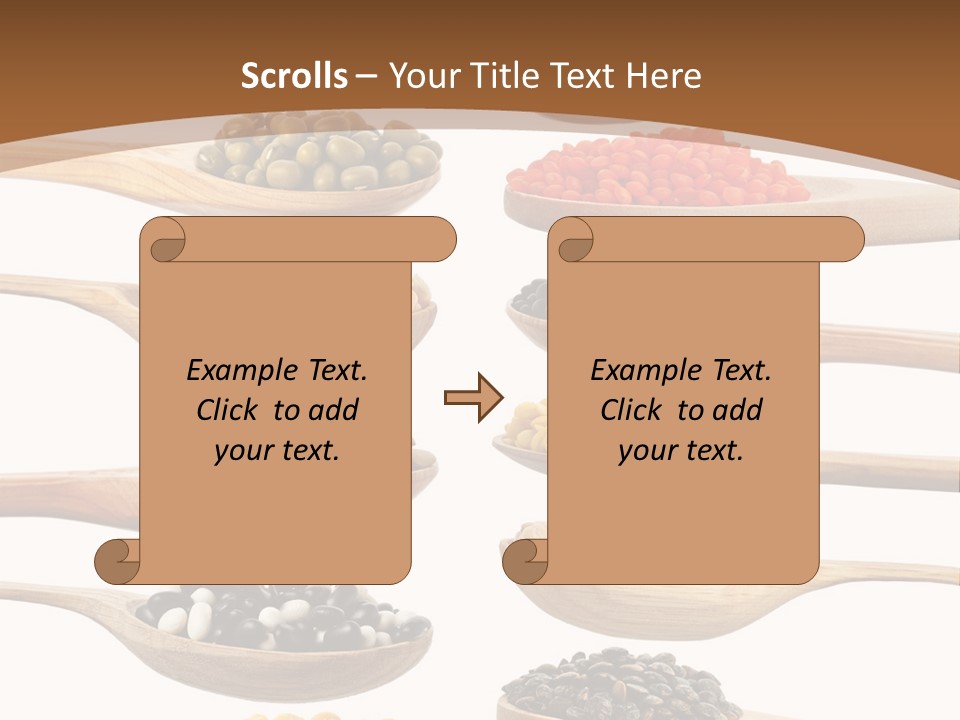 Scrolls – Your Title Text Here

Example Text. Click to add your text.

Example Text. Click to add your text.